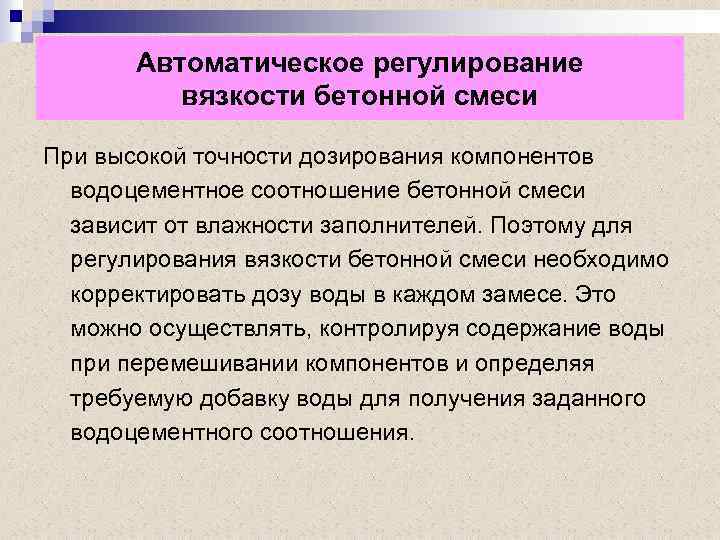 Автоматическое регулирование вязкости бетонной смеси

При высокой точности дозирования компонентов водоцементное соотношение бетонной смеси зависит от влажности заполнителей. Поэтому для регулирования вязкости бетонной смеси необходимо корректировать дозу воды в каждом замесе. Это можно осуществлять, контролируя содержание воды при перемешивании компонентов и определяя требуемую добавку воды для получения заданного водоцементного соотношения.